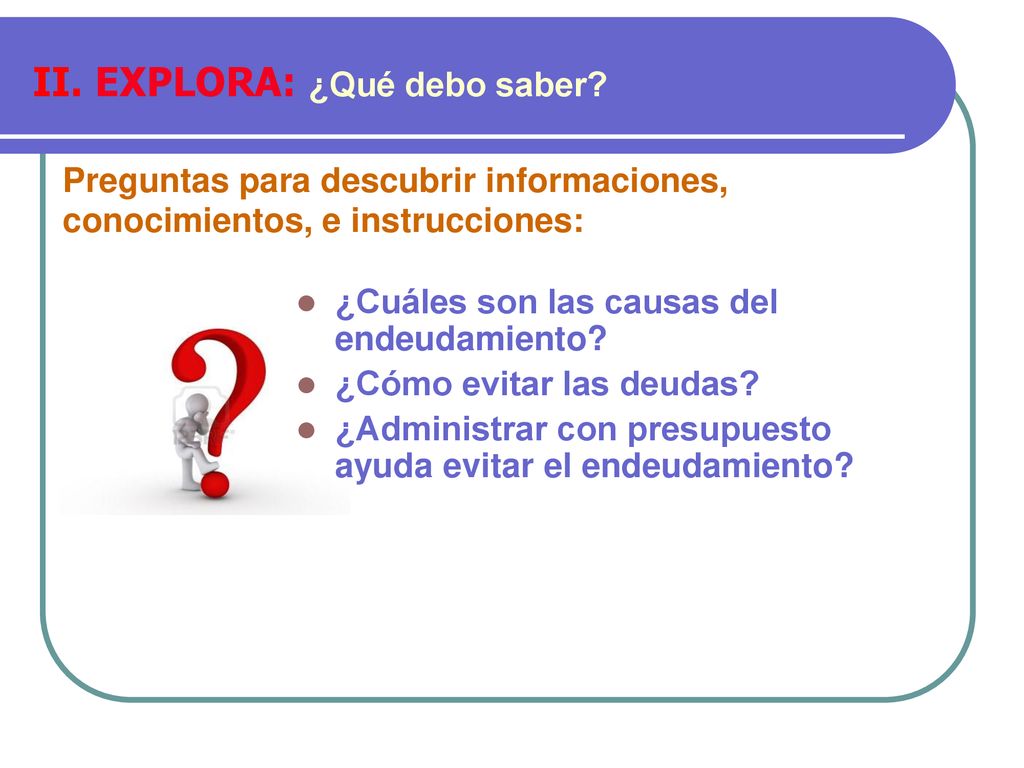 II. EXPLORA: ¿Qué debo saber?

Preguntas para descubrir informaciones, conocimientos, e instrucciones:

- ¿Cuáles son las causas del endeudamiento?
- ¿Cómo evitar las deudas?
- ¿Administrar con presupuesto ayuda evitar el endeudamiento?